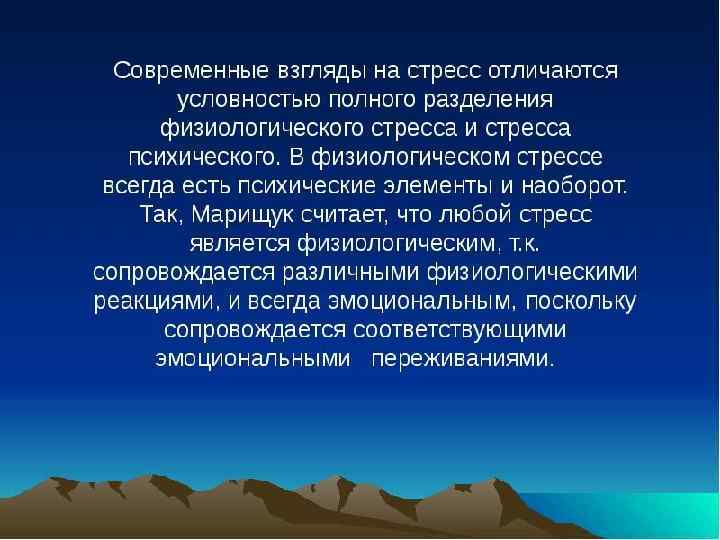 Современные взгляды на стресс отличаются условностью полного разделения физиологического стресса и стресса психического. В физиологическом стрессе всегда есть психические элементы и наоборот. Так, Марищук считает, что любой стресс является физиологическим, т.к. сопровождается различными физиологическими реакциями, и всегда эмоциональным, поскольку сопровождается соответствующими эмоциональными переживаниями.